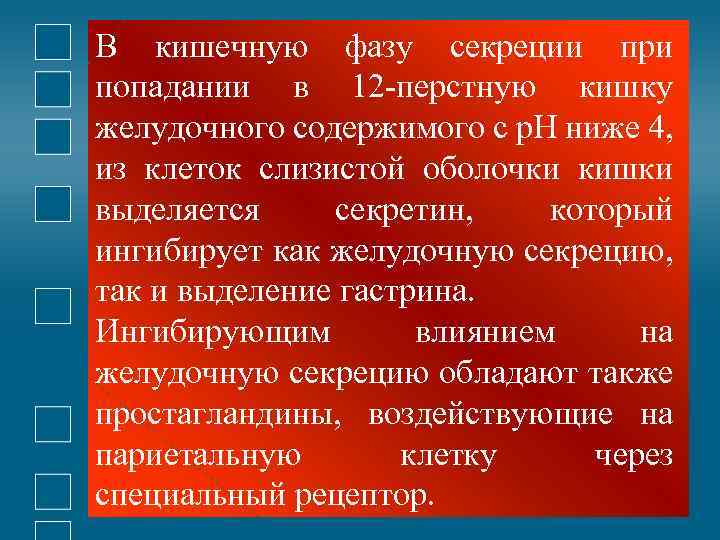 В кишечную фазу секреции при попадании в 12-перстную кишку желудочного содержимого с рН ниже 4, из клеток слизистой оболочки кишки выделяется секретин, который ингибирует как желудочную секрецию, так и выделение гастрина.

Ингибирующим влиянием на желудочную секрецию обладают также простагландины, воздействующие на париетальную клетку через специальный рецептор.